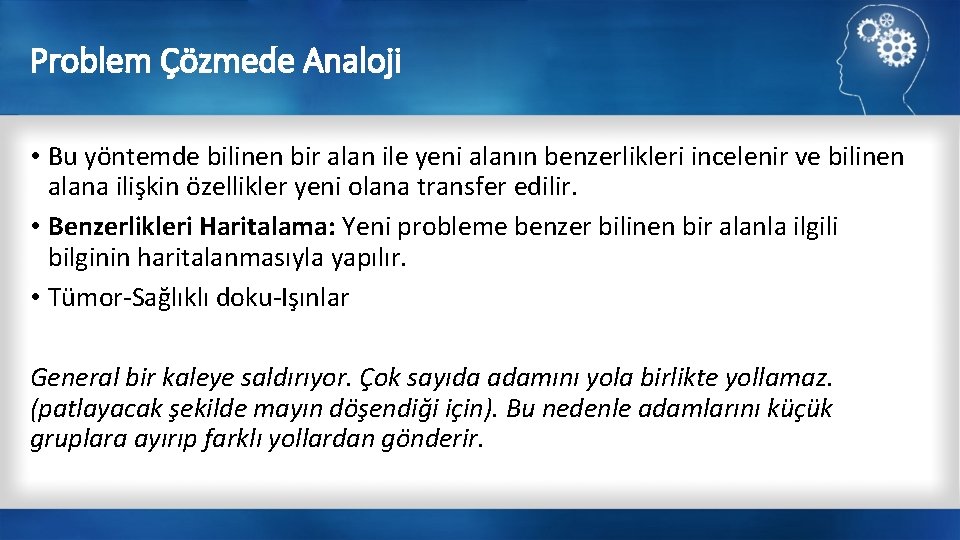 Problem Çözmede Analoji

• Bu yöntemde bilinen bir alan ile yeni alanın benzerlikleri incelenir ve bilinen alana ilişkin özellikler yeni olana transfer edilir.

• Benzerlikleri Haritalama: Yeni probleme benzer bilinen bir alanla ilgili bilginin haritalanmasıyla yapılır.

• Tümor-Sağlıklı doku-Işınlar

General bir kaleye saldırıyor. Çok sayıda adamını yola birlikte yollamaz. (patlayacak şekilde mayın döşendiği için). Bu nedenle adamlarını küçük gruplara ayırıp farklı yollardan gönderir.